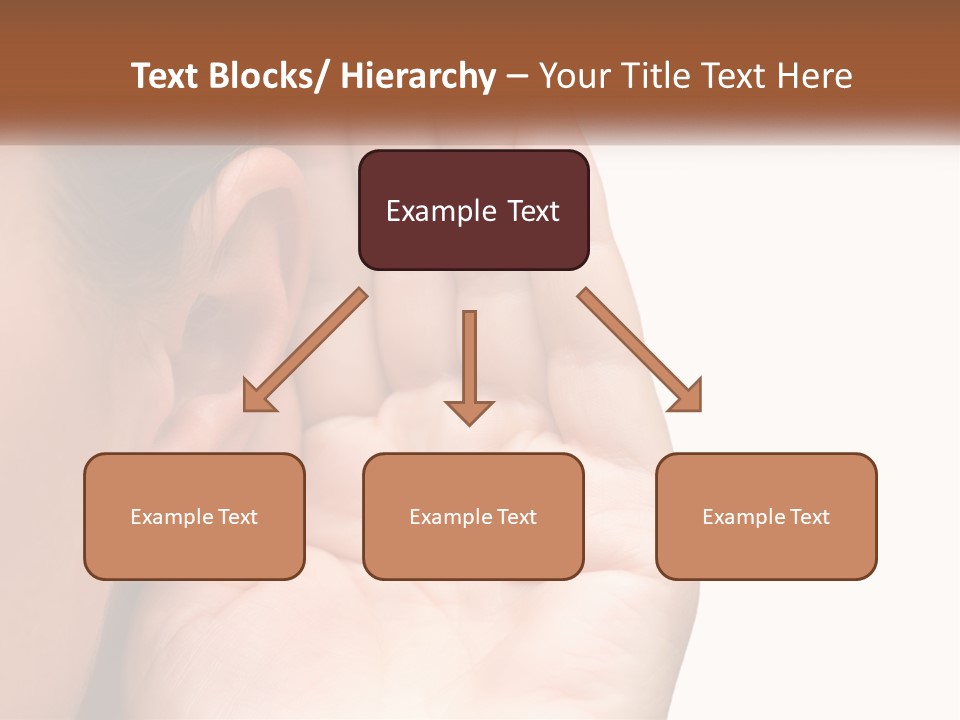 Text Blocks/ Hierarchy – Your Title Text Here

Example Text

Example Text

Example Text

Example Text